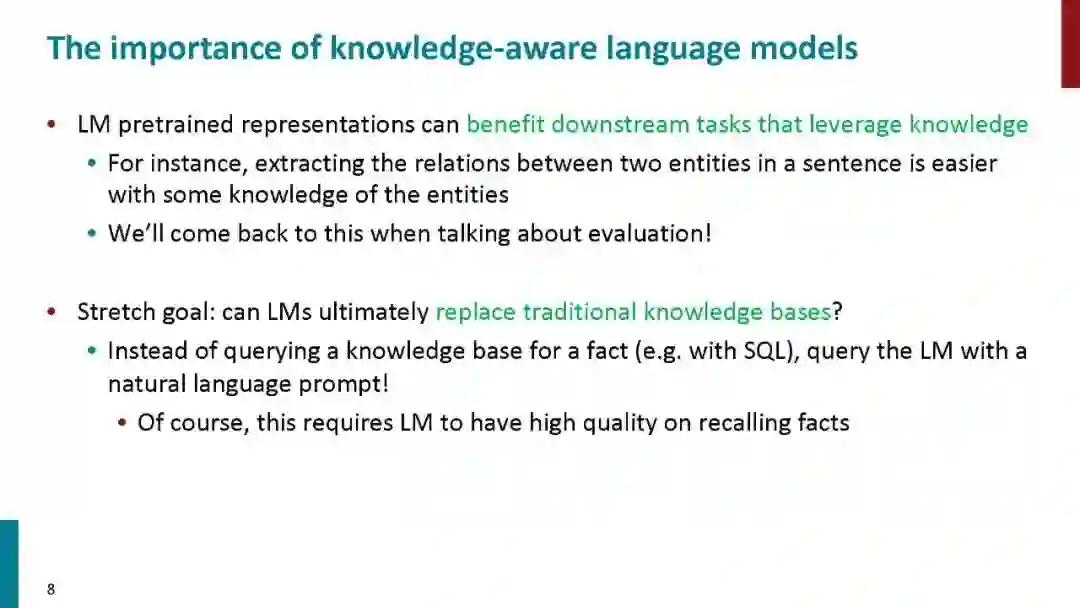 The importance of knowledge-aware language models

• LM pretrained representations can benefit downstream tasks that leverage knowledge
  • For instance, extracting the relations between two entities in a sentence is easier with some knowledge of the entities
  • We'll come back to this when talking about evaluation!

• Stretch goal: can LMs ultimately replace traditional knowledge bases?
  • Instead of querying a knowledge base for a fact (e.g. with SQL), query the LM with a natural language prompt!
    • Of course, this requires LM to have high quality on recalling facts

8